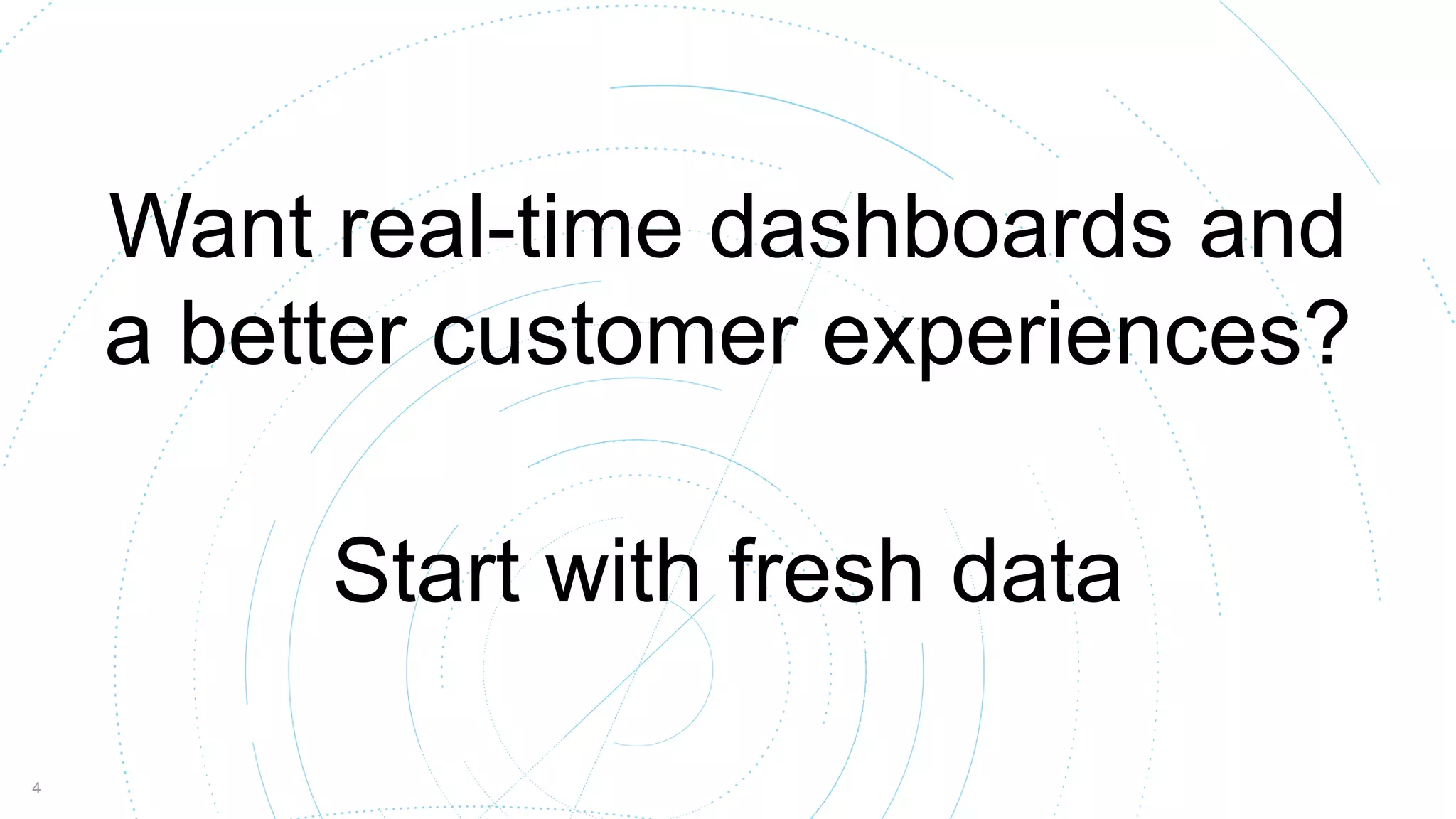 Want real-time dashboards and a better customer experiences?

Start with fresh data

4